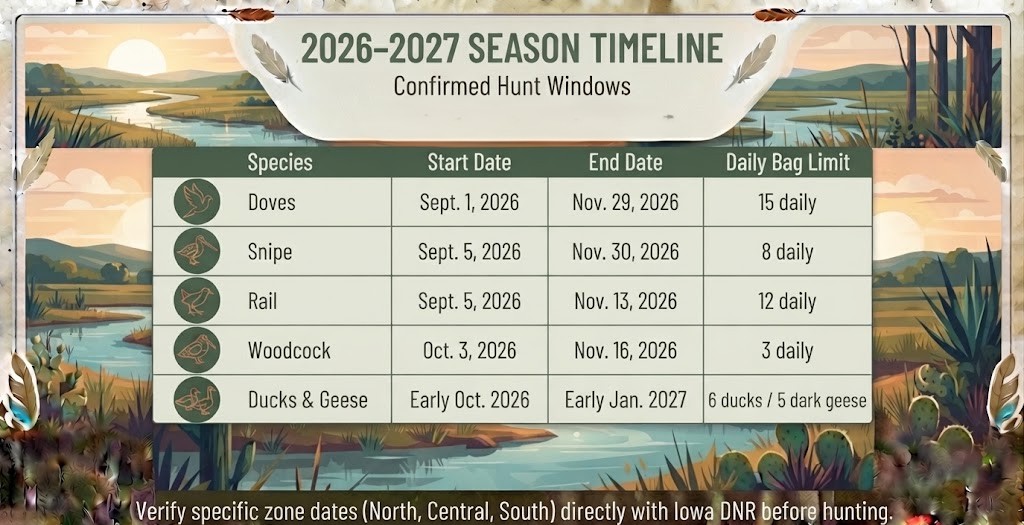 2026–2027 SEASON TIMELINE

Confirmed Hunt Windows

| Species | Start Date | End Date | Daily Bag Limit |
|---|---|---|---|
| Doves | Sept. 1, 2026 | Nov. 29, 2026 | 15 daily |
| Snipe | Sept. 5, 2026 | Nov. 30, 2026 | 8 daily |
| Rail | Sept. 5, 2026 | Nov. 13, 2026 | 12 daily |
| Woodcock | Oct. 3, 2026 | Nov. 16, 2026 | 3 daily |
| Ducks & Geese | Early Oct. 2026 | Early Jan. 2027 | 6 ducks / 5 dark geese |

Verify specific zone dates (North, Central, South) directly with Iowa DNR before hunting.